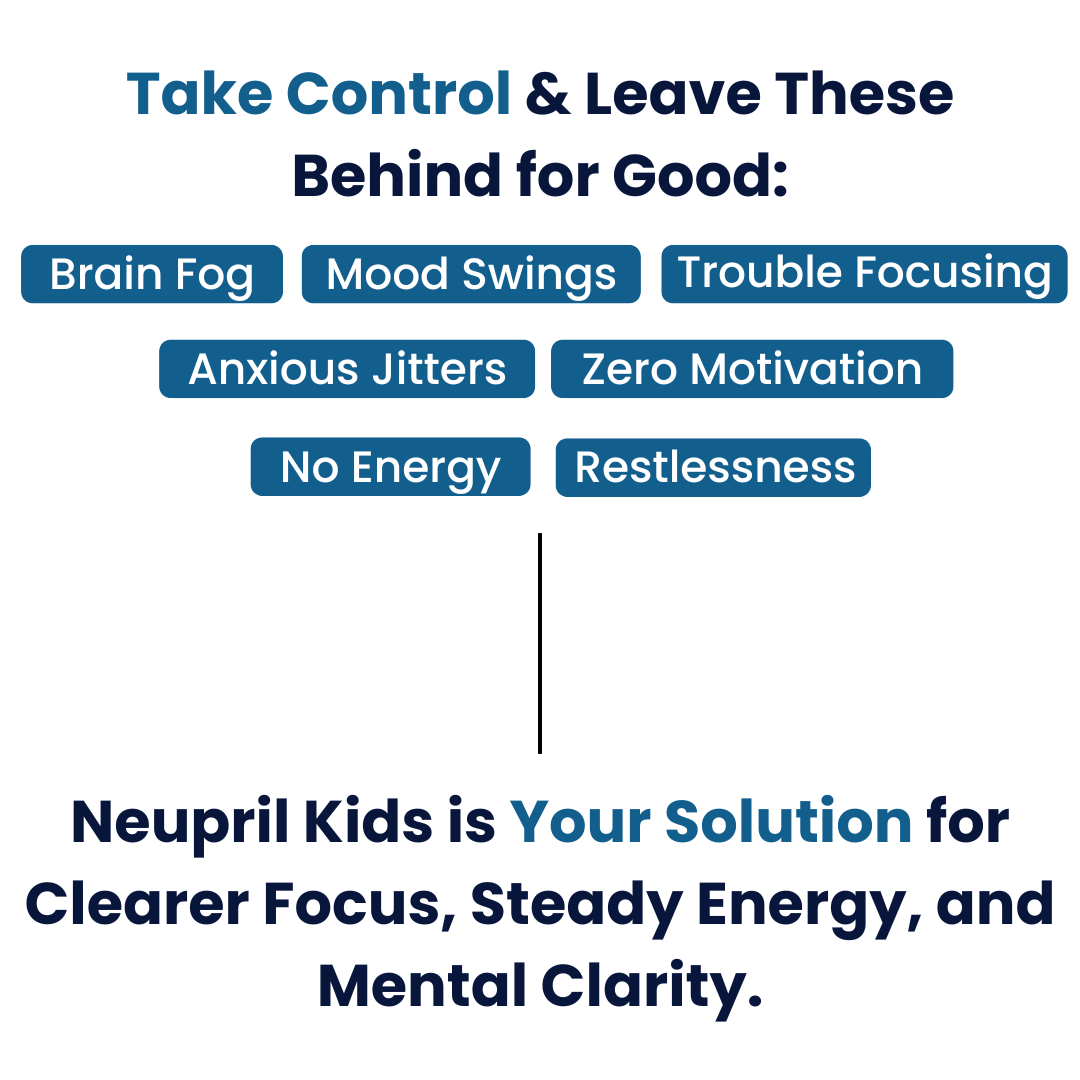 Take Control & Leave These Behind for Good:

Brain Fog

Mood Swings

Trouble Focusing

Anxious Jitters

Zero Motivation

No Energy

Restlessness

Neupril Kids is Your Solution for Clearer Focus, Steady Energy, and Mental Clarity.